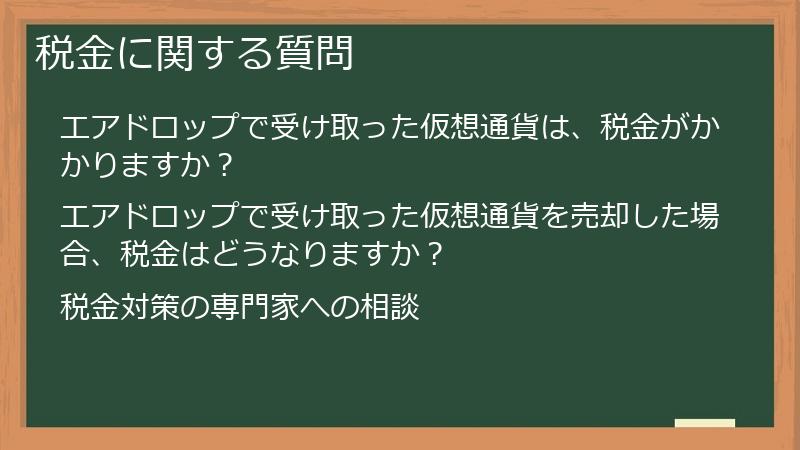 税金に関する質問

エアドロップで受け取った仮想通貨は、税金がかかりますか？

エアドロップで受け取った仮想通貨を売却した場合、税金はどうなりますか？

税金対策の専門家への相談